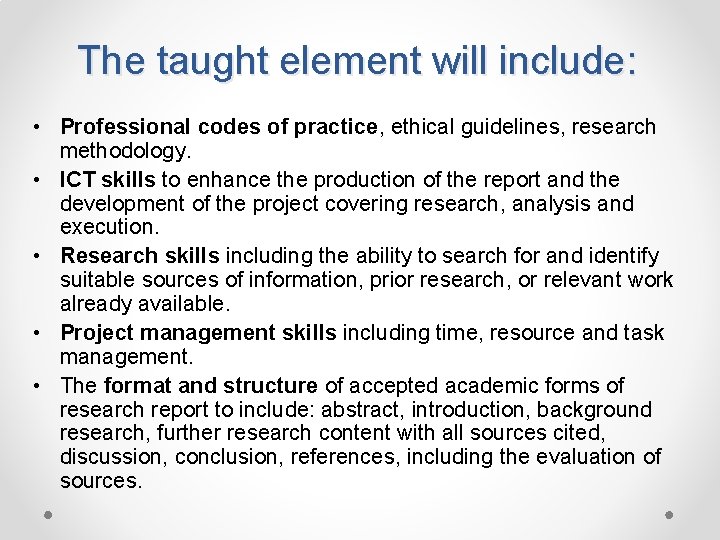 The taught element will include:

• Professional codes of practice, ethical guidelines, research methodology.
• ICT skills to enhance the production of the report and the development of the project covering research, analysis and execution.
• Research skills including the ability to search for and identify suitable sources of information, prior research, or relevant work already available.
• Project management skills including time, resource and task management.
• The format and structure of accepted academic forms of research report to include: abstract, introduction, background research, further research content with all sources cited, discussion, conclusion, references, including the evaluation of sources.